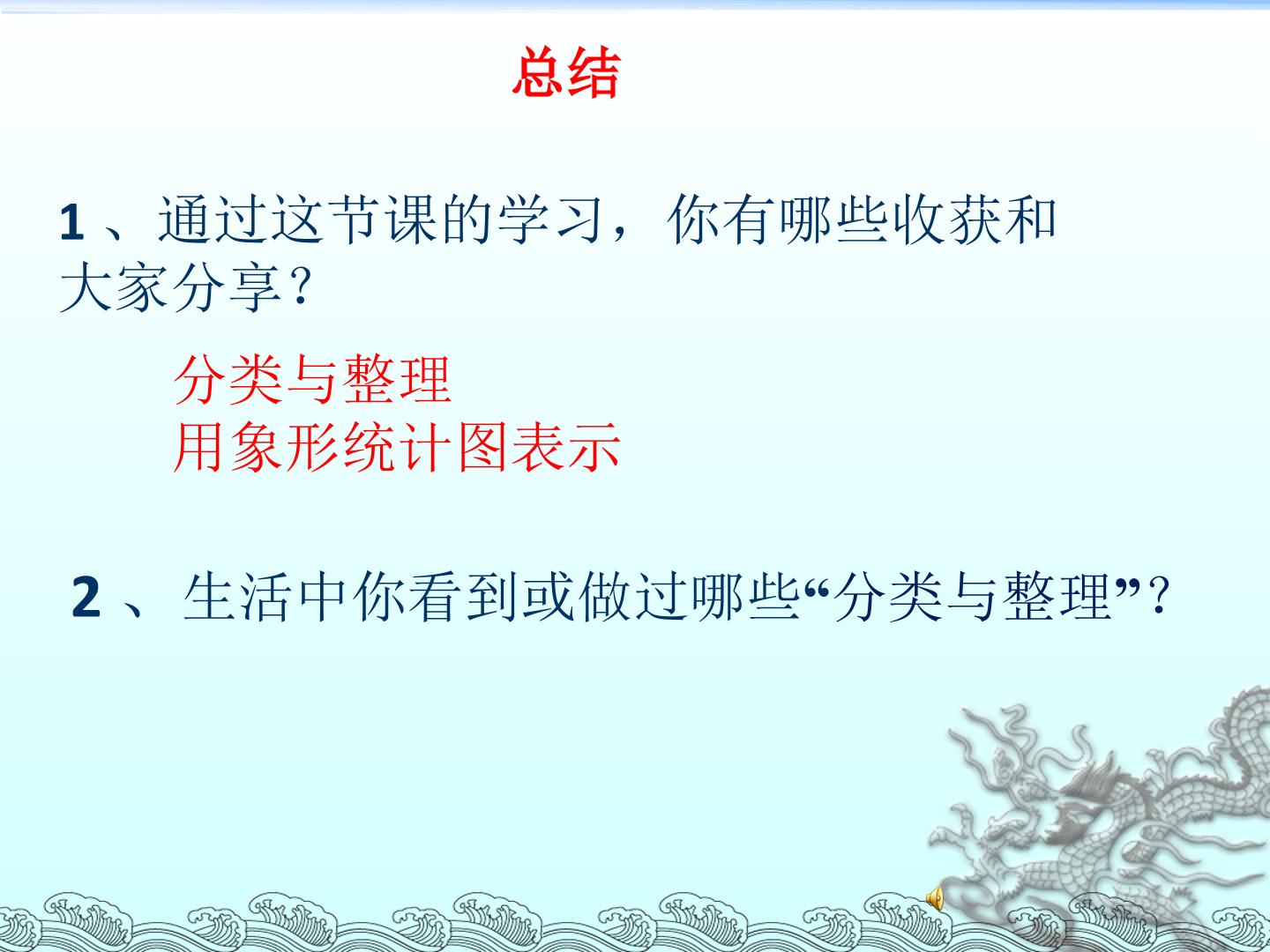 总结

1、通过这节课的学习，你有哪些收获和大家分享？

分类与整理
用象形统计图表示

2、生活中你看到或做过哪些“分类与整理”？